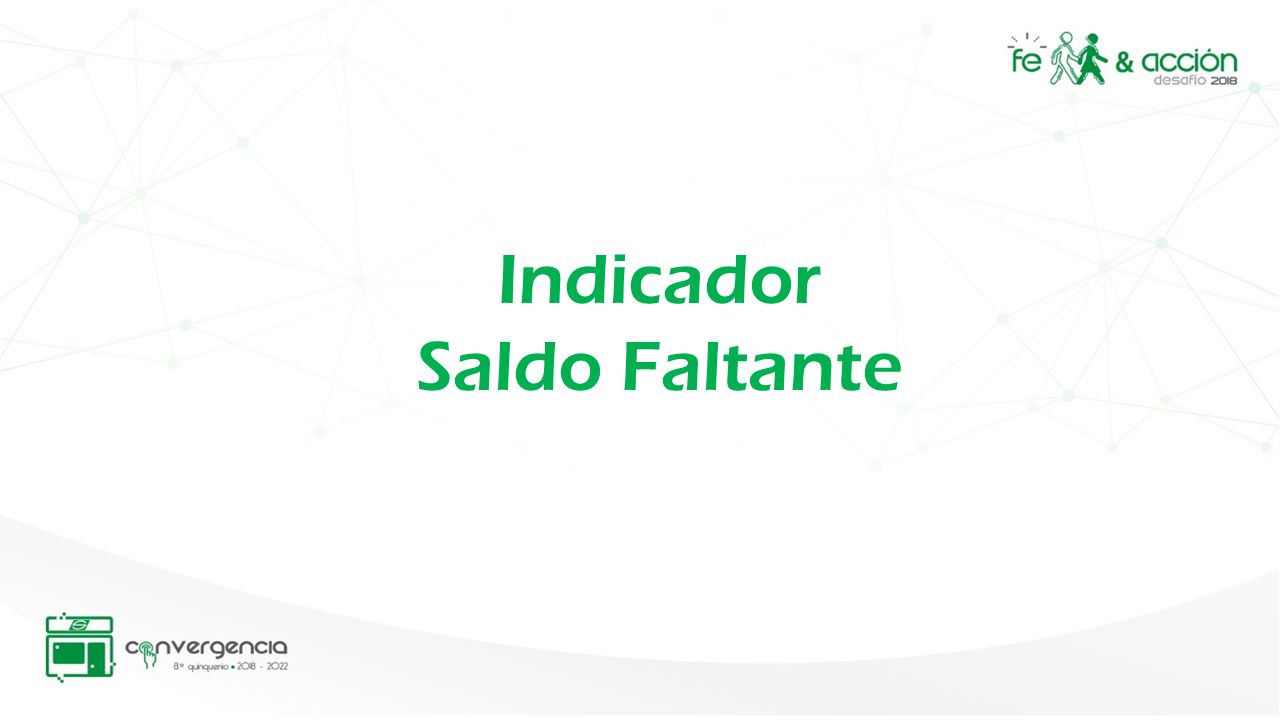 fe & acción
desafío 2018

Indicador
Saldo Faltante

convergencia
8º quinquenio • 2018 - 2022